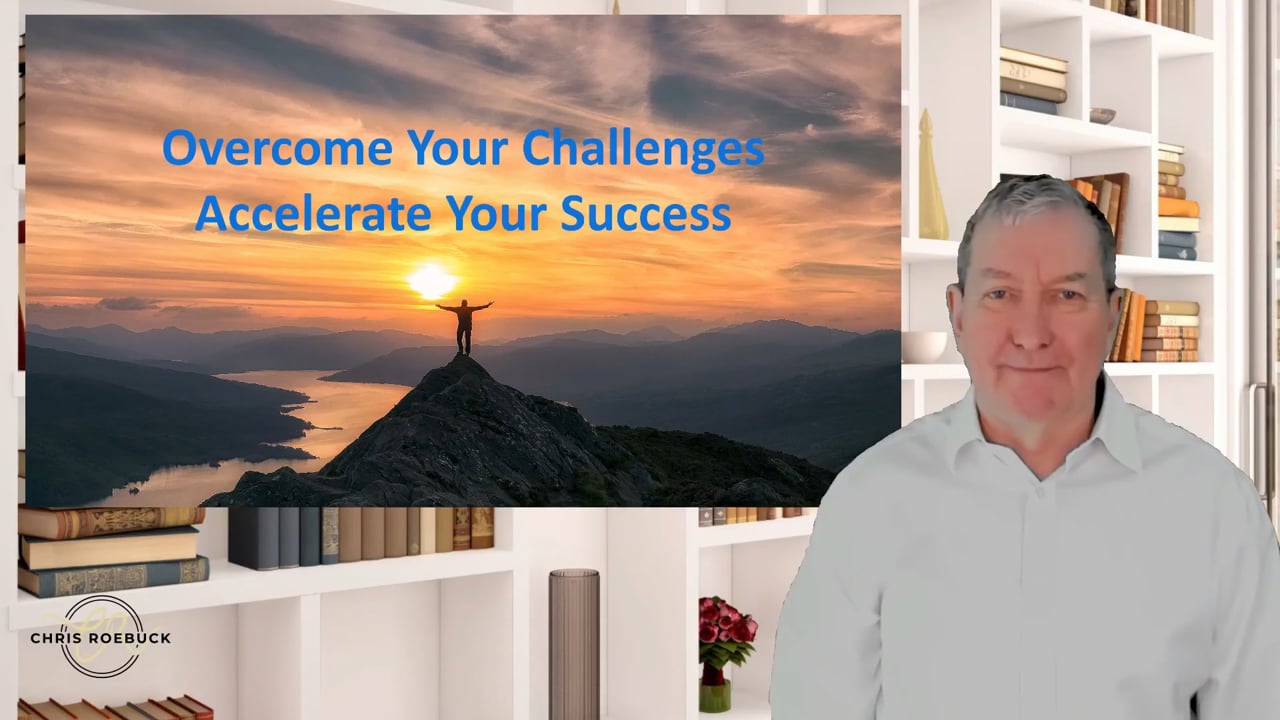 Overcome Your Challenges
Accelerate Your Success

CHRIS ROEBUCK